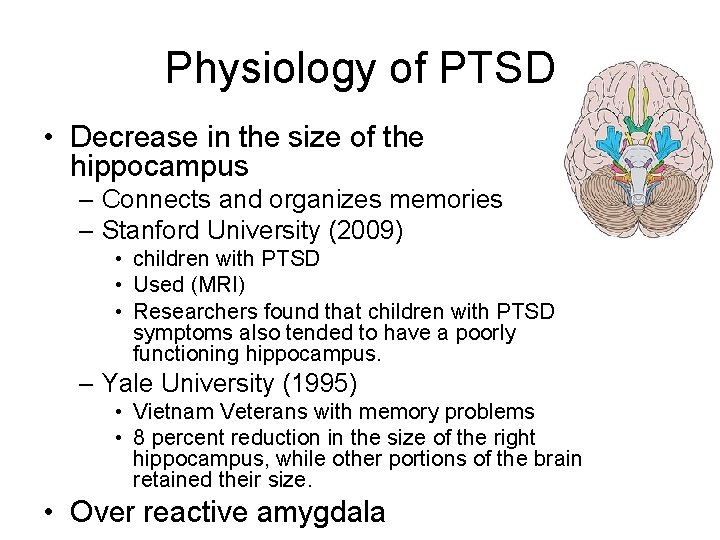 Physiology of PTSD

• Decrease in the size of the hippocampus
– Connects and organizes memories
– Stanford University (2009)
• children with PTSD
• Used (MRI)
• Researchers found that children with PTSD symptoms also tended to have a poorly functioning hippocampus.
– Yale University (1995)
• Vietnam Veterans with memory problems
• 8 percent reduction in the size of the right hippocampus, while other portions of the brain retained their size.

• Over reactive amygdala